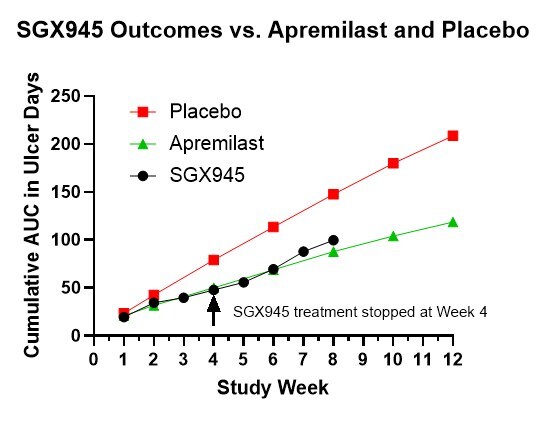 SGX945 Outcomes vs. Apremilast and Placebo

Cumulative AUC in Ulcer Days

250
200
150
100
50
0

Placebo
Apremilast
SGX945

SGX945 treatment stopped at Week 4

0 1 2 3 4 5 6 7 8 9 10 11 12

Study Week